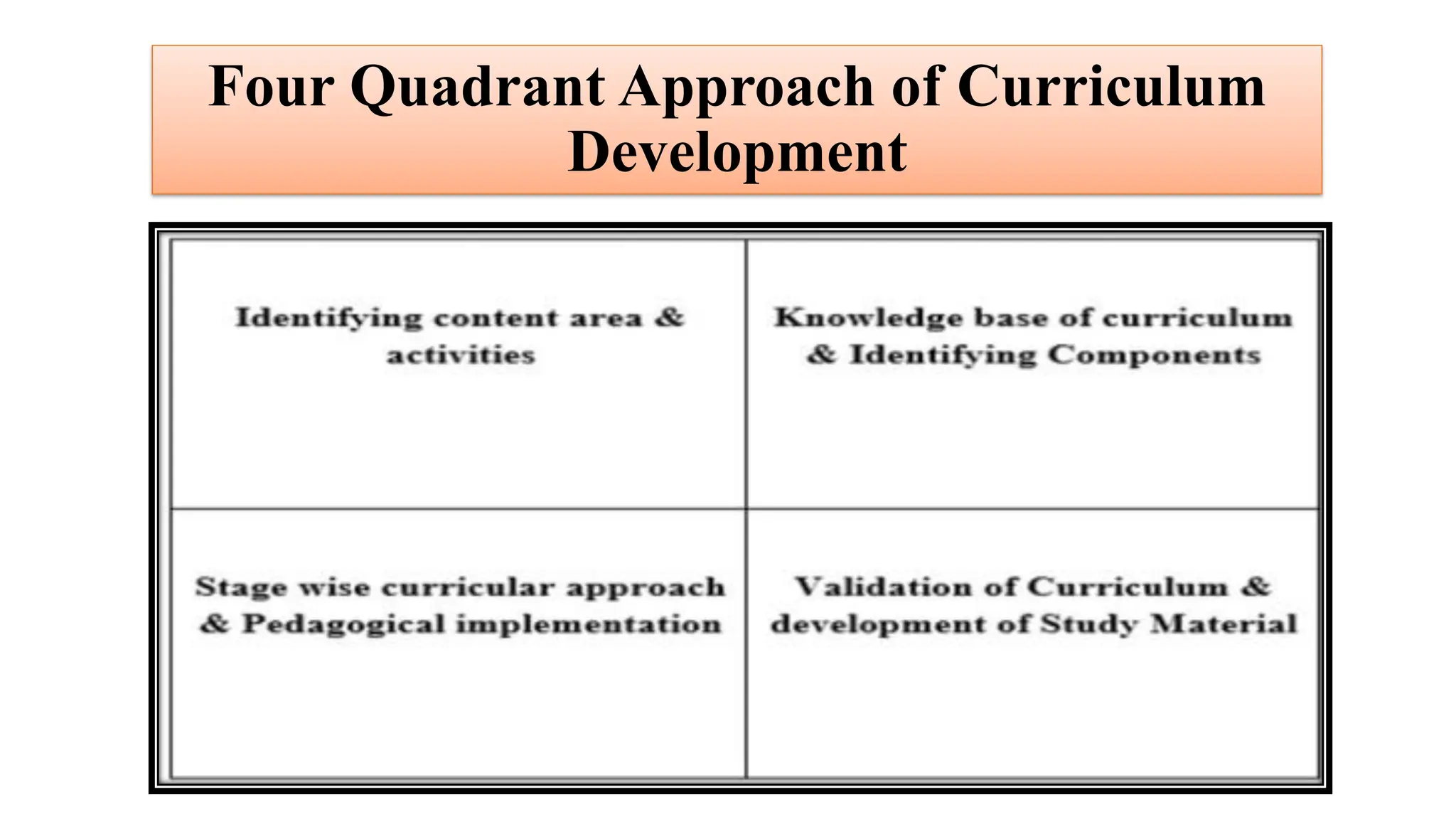 Four Quadrant Approach of Curriculum Development

| Identifying content area & activities | Knowledge base of curriculum & Identifying Components |
|---|---|
| Stage wise curricular approach & Pedagogical implementation | Validation of Curriculum & development of Study Material |